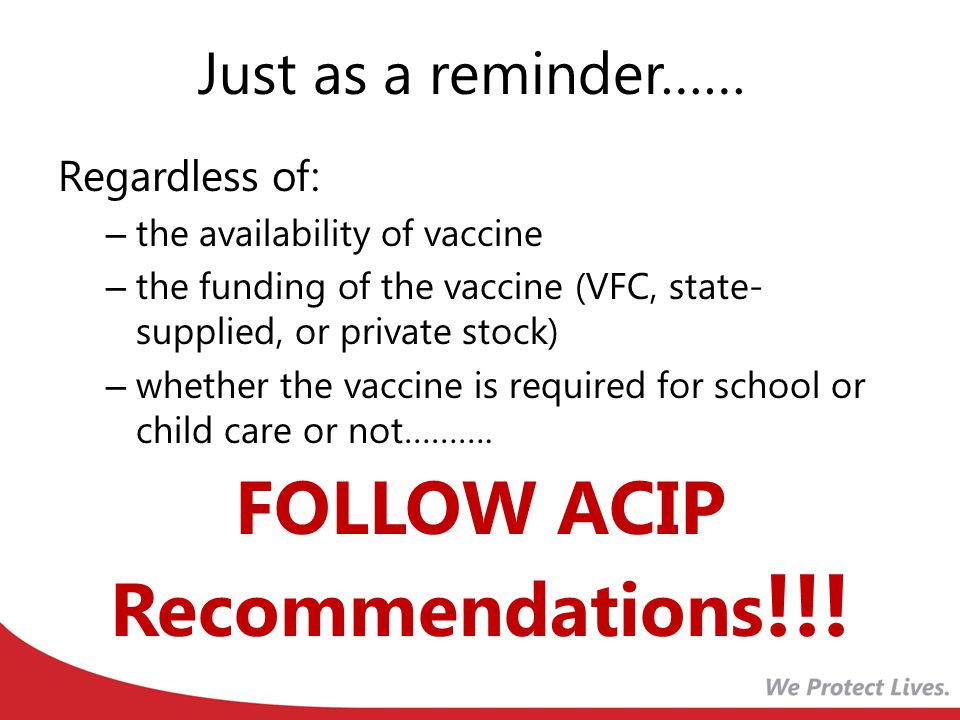 Just as a reminder……

Regardless of:

– the availability of vaccine
– the funding of the vaccine (VFC, state-supplied, or private stock)
– whether the vaccine is required for school or child care or not……….

FOLLOW ACIP Recommendations!!!

We Protect Lives.